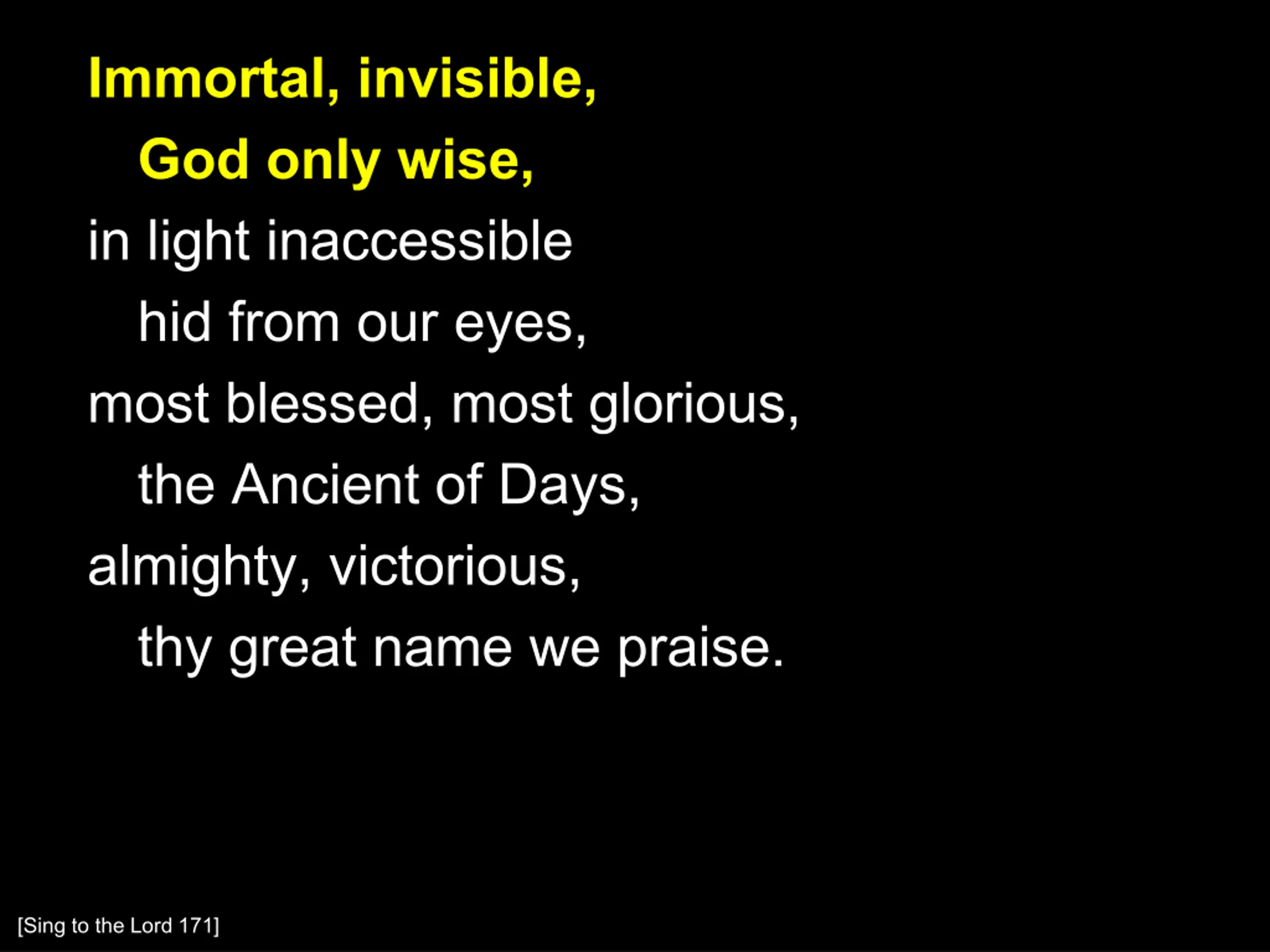 Immortal, invisible,
God only wise,
in light inaccessible
hid from our eyes,
most blessed, most glorious,
the Ancient of Days,
almighty, victorious,
thy great name we praise.

[Sing to the Lord 171]